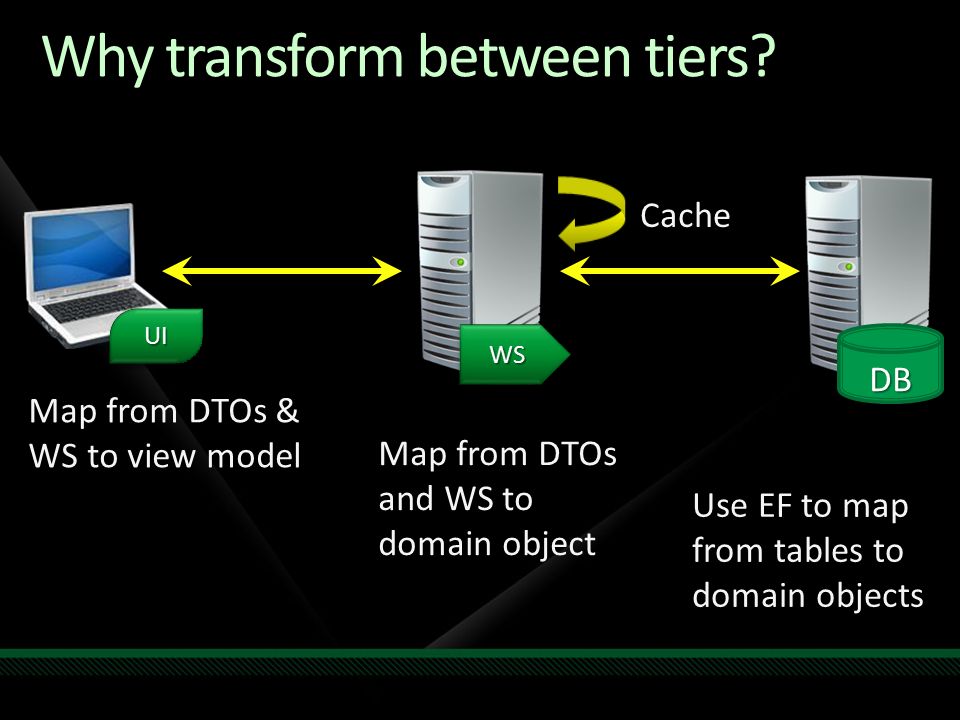 Why transform between tiers?

Cache

UI

WS

DB

Map from DTOs & WS to view model

Map from DTOs and WS to domain object

Use EF to map from tables to domain objects